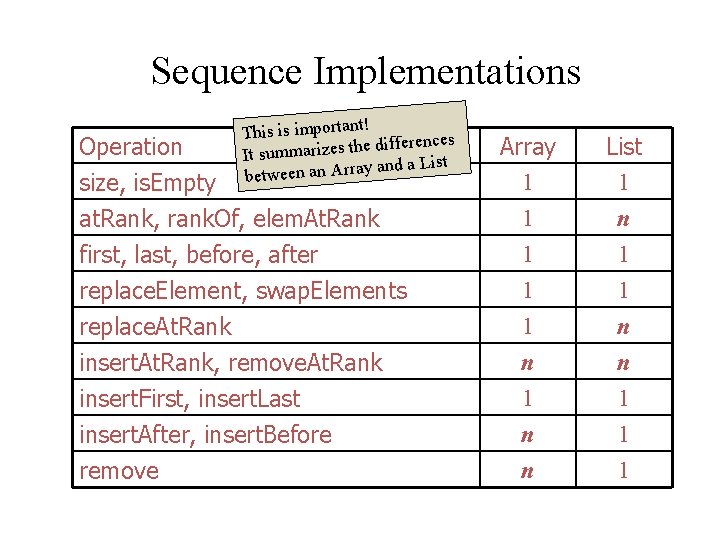 Sequence Implementations

This is important!
It summarizes the differences between an Array and a List

| Operation | Array | List |
|---|---|---|
| size, isEmpty | 1 | 1 |
| atRank, rankOf, elemAtRank | 1 | $n$ |
| first, last, before, after | 1 | 1 |
| replaceElement, swapElements | 1 | 1 |
| replaceAtRank | 1 | $n$ |
| insertAtRank, removeAtRank | $n$ | $n$ |
| insertFirst, insertLast | 1 | 1 |
| insertAfter, insertBefore | $n$ | 1 |
| remove | $n$ | 1 |